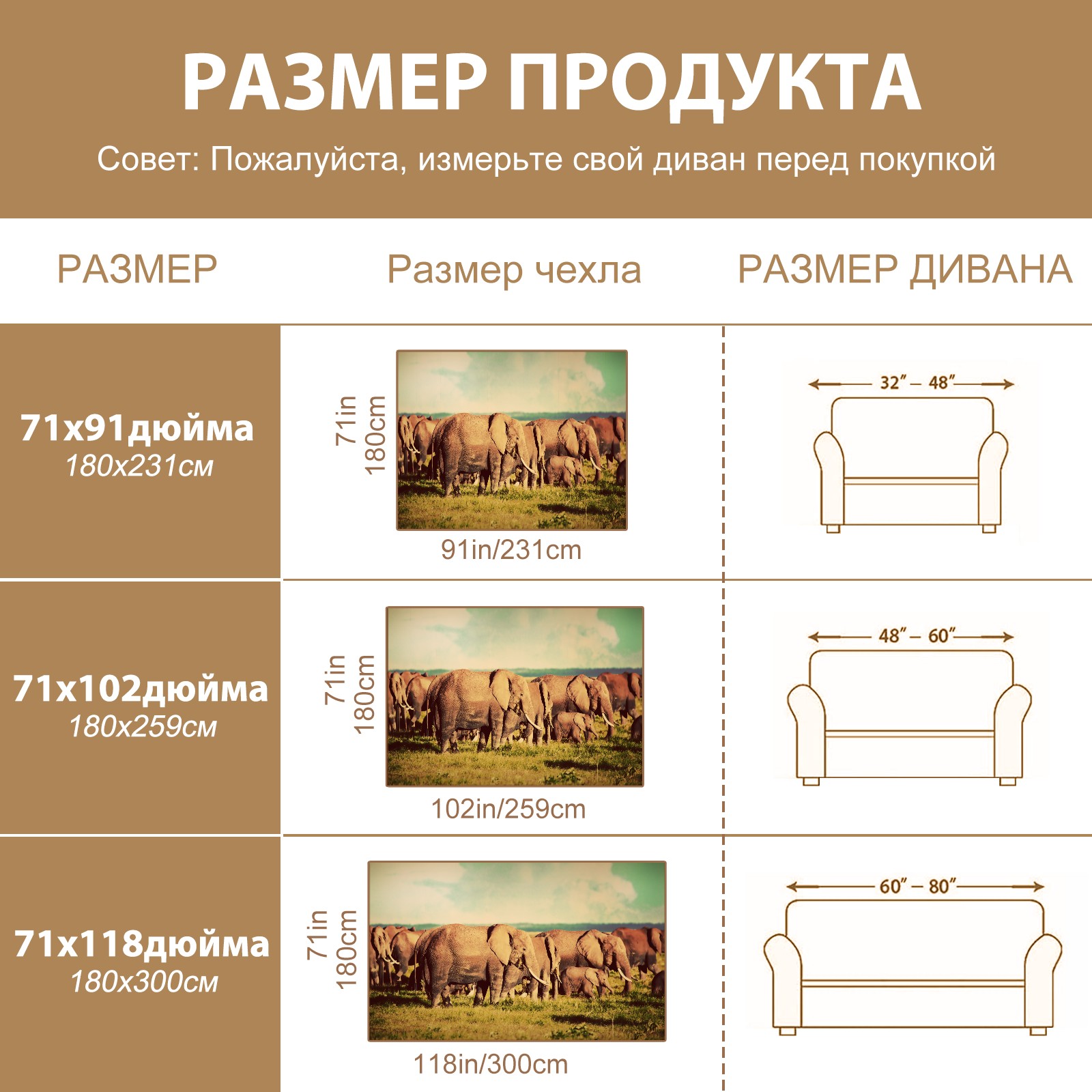 РАЗМЕР ПРОДУКТА

Совет: Пожалуйста, измерьте свой диван перед покупкой

| РАЗМЕР | Размер чехла | РАЗМЕР ДИВАНА |
|---|---|---|
| 71x91дюйма 180x231см | 71in 180cm 91in/231cm | 32" – 48" |
| 71x102дюйма 180x259см | 71in 180cm 102in/259cm | 48" – 60" |
| 71x118дюйма 180x300см | 71in 180cm 118in/300cm | 60" – 80" |